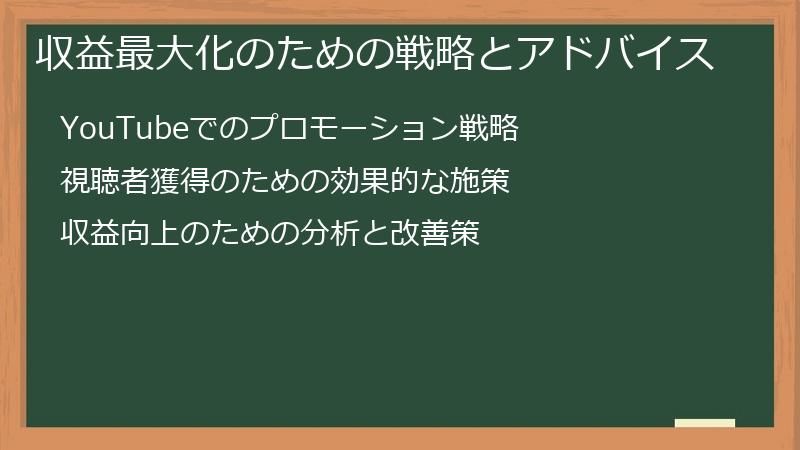 収益最大化のための戦略とアドバイス

YouTubeでのプロモーション戦略

視聴者獲得のための効果的な施策

収益向上のための分析と改善策